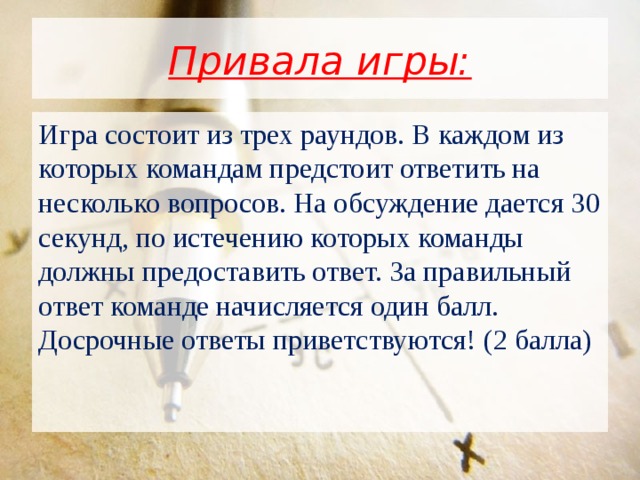 Привала игры:

Игра состоит из трех раундов. В каждом из которых командам предстоит ответить на несколько вопросов. На обсуждение дается 30 секунд, по истечению которых команды должны предоставить ответ. За правильный ответ команде начисляется один балл. Досрочные ответы приветствуются! (2 балла)